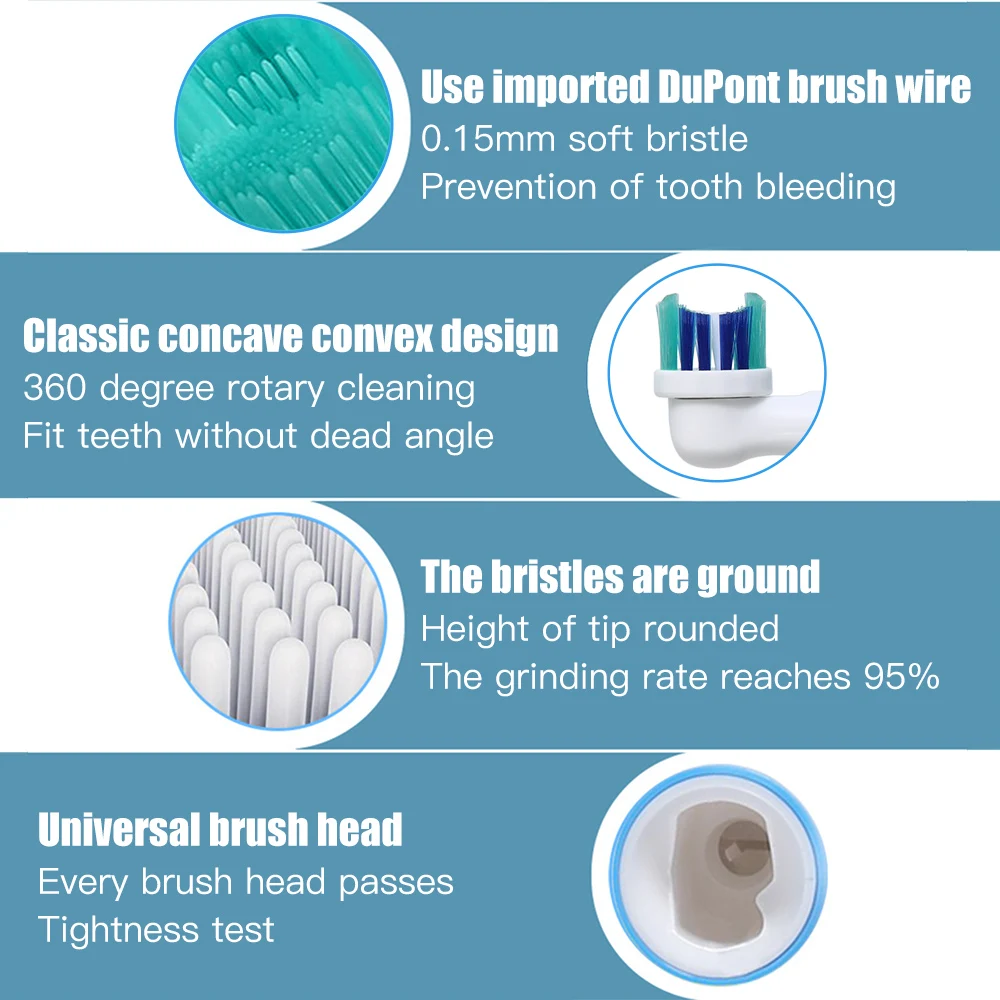 Use imported DuPont brush wire
0.15mm soft bristle
Prevention of tooth bleeding

Classic concave convex design
360 degree rotary cleaning
Fit teeth without dead angle

The bristles are ground
Height of tip rounded
The grinding rate reaches 95%

Universal brush head
Every brush head passes
Tightness test